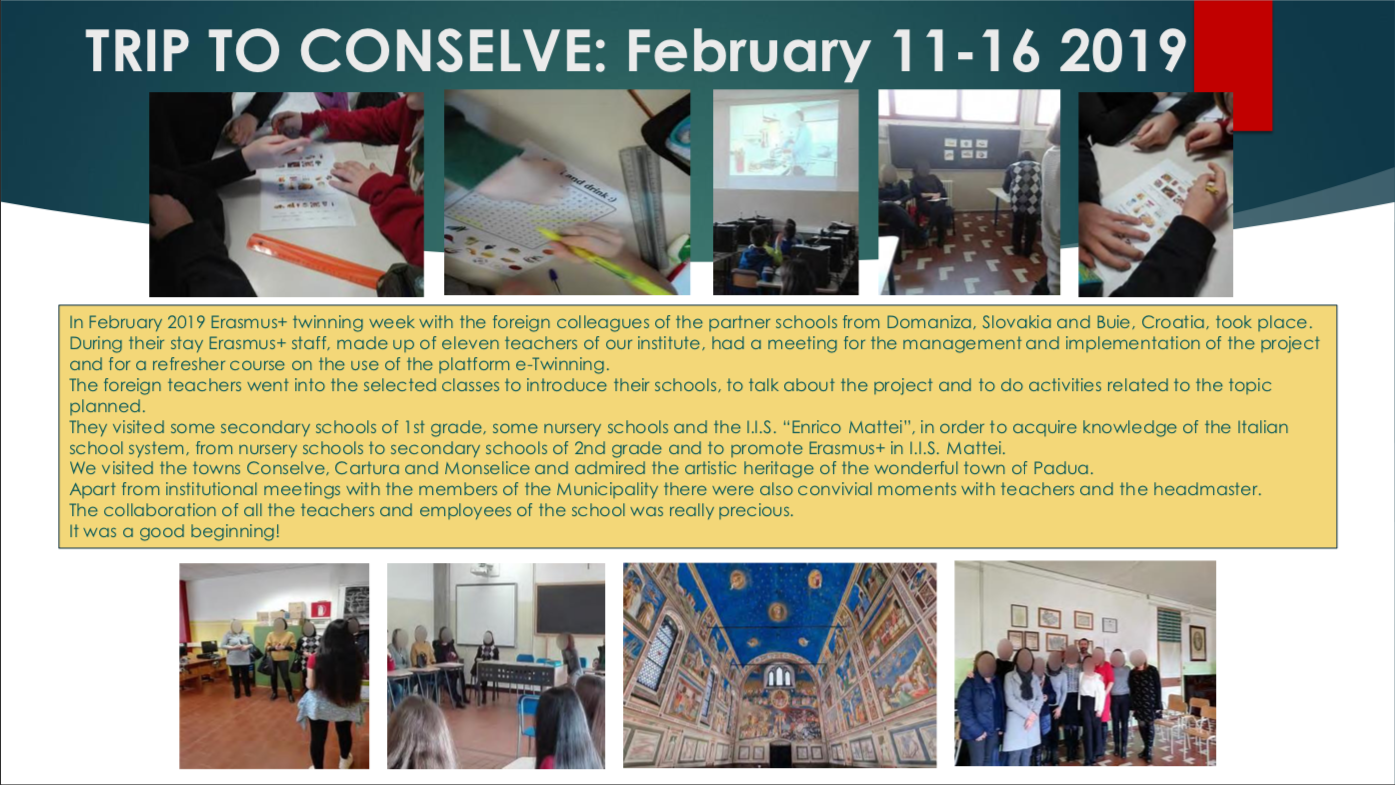 TRIP TO CONSELVE: February 11-16 2019

and drink :)

In February 2019 Erasmus+ twinning week with the foreign colleagues of the partner schools from Domaniza, Slovakia and Buie, Croatia, took place.
During their stay Erasmus+ staff, made up of eleven teachers of our institute, had a meeting for the management and implementation of the project and for a refresher course on the use of the platform e-Twinning.
The foreign teachers went into the selected classes to introduce their schools, to talk about the project and to do activities related to the topic planned.
They visited some secondary schools of 1st grade, some nursery schools and the I.I.S. "Enrico Mattei", in order to acquire knowledge of the Italian school system, from nursery schools to secondary schools of 2nd grade and to promote Erasmus+ in I.I.S. Mattei.
We visited the towns Conselve, Cartura and Monselice and admired the artistic heritage of the wonderful town of Padua.
Apart from institutional meetings with the members of the Municipality there were also convivial moments with teachers and the headmaster.
The collaboration of all the teachers and employees of the school was really precious.
It was a good beginning!